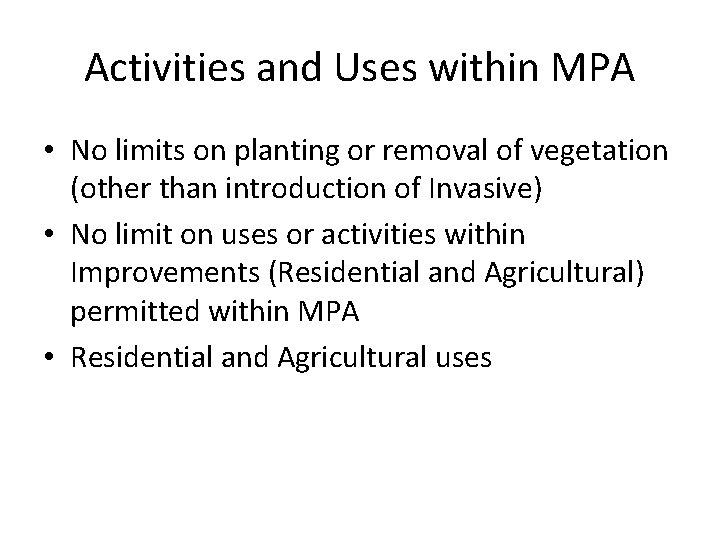 Activities and Uses within MPA

• No limits on planting or removal of vegetation (other than introduction of Invasive)
• No limit on uses or activities within Improvements (Residential and Agricultural) permitted within MPA
• Residential and Agricultural uses